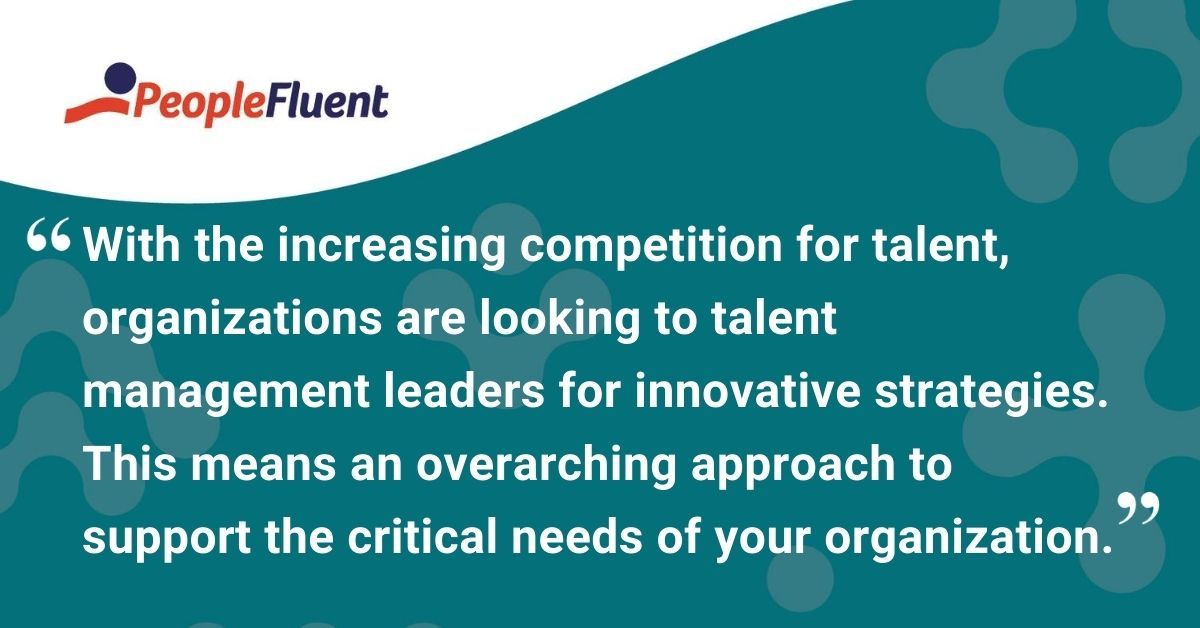 PeopleFluent

“With the increasing competition for talent, organizations are looking to talent management leaders for innovative strategies. This means an overarching approach to support the critical needs of your organization.”